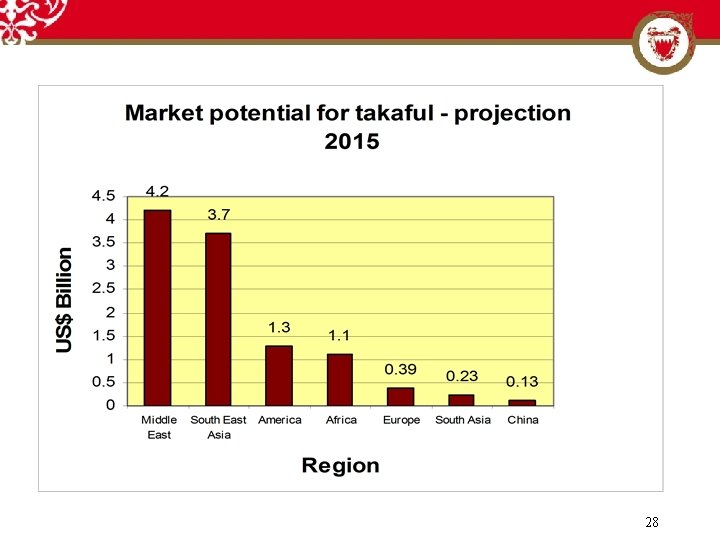 Market potential for takaful - projection 2015

US$ Billion

4.5
4
3.5
3
2.5
2
1.5
1
0.5
0

4.2
3.7
1.3
1.1
0.39
0.23
0.13

Middle East
South East Asia
America
Africa
Europe
South Asia
China

Region

28